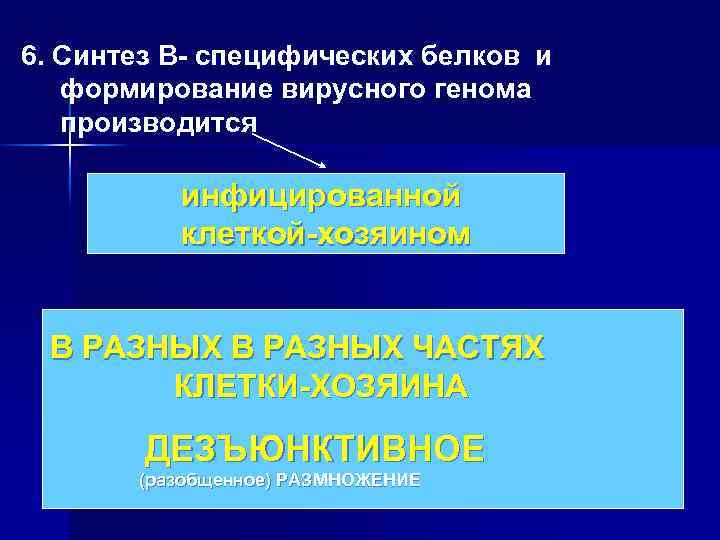 6. Синтез В- специфических белков и формирование вирусного генома производится

инфицированной клеткой-хозяином

В РАЗНЫХ В РАЗНЫХ ЧАСТЯХ КЛЕТКИ-ХОЗЯИНА

ДЕЗЪЮНКТИВНОЕ
(разобщенное) РАЗМНОЖЕНИЕ